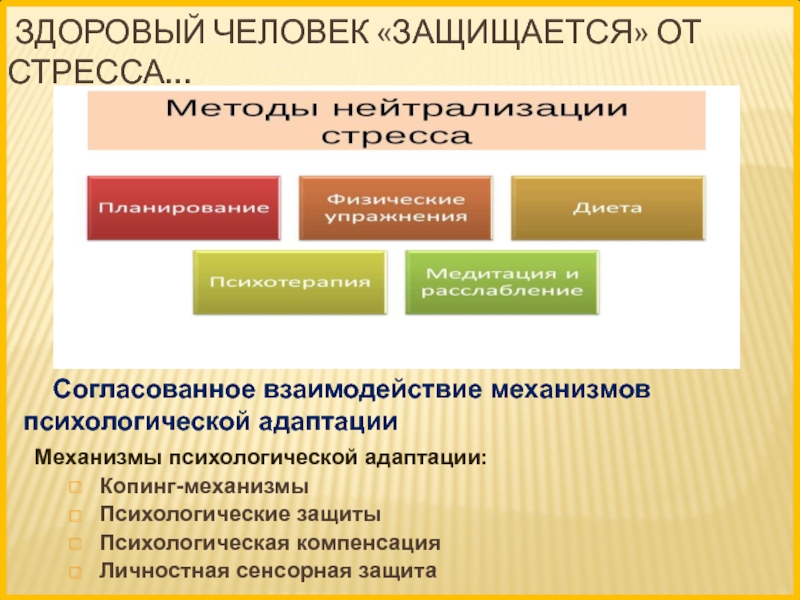 ЗДОРОВЫЙ ЧЕЛОВЕК «ЗАЩИЩАЕТСЯ» ОТ СТРЕССА…

Методы нейтрализации стресса

Планирование

Физические упражнения

Диета

Психотерапия

Медитация и расслабление

Согласованное взаимодействие механизмов психологической адаптации

Механизмы психологической адаптации:
Копинг-механизмы
Психологические защиты
Психологическая компенсация
Личностная сенсорная защита